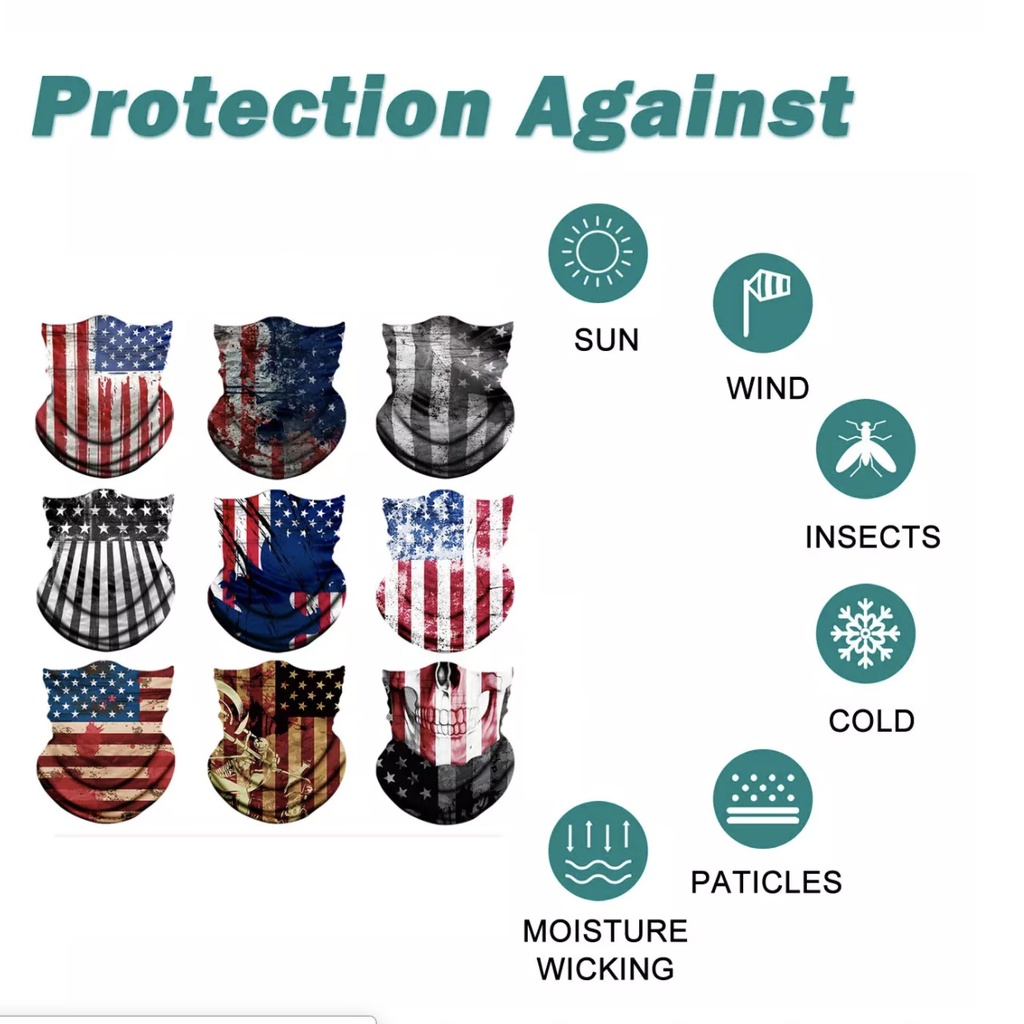 Protection Against

SUN

WIND

INSECTS

COLD

PATICLES

MOISTURE WICKING